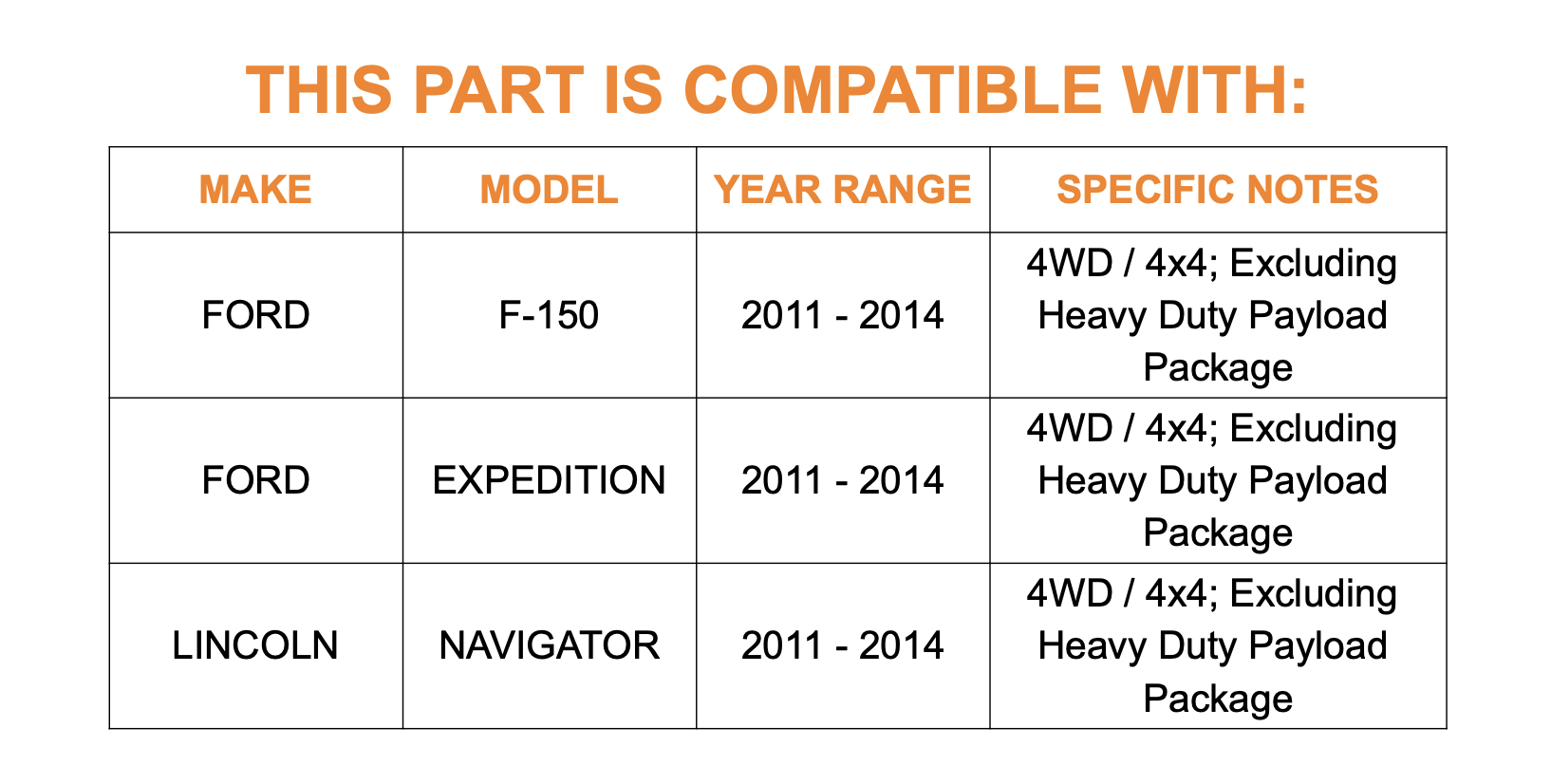 THIS PART IS COMPATIBLE WITH:

| MAKE | MODEL | YEAR RANGE | SPECIFIC NOTES |
|---|---|---|---|
| FORD | F-150 | 2011 - 2014 | 4WD / 4x4; Excluding Heavy Duty Payload Package |
| FORD | EXPEDITION | 2011 - 2014 | 4WD / 4x4; Excluding Heavy Duty Payload Package |
| LINCOLN | NAVIGATOR | 2011 - 2014 | 4WD / 4x4; Excluding Heavy Duty Payload Package |